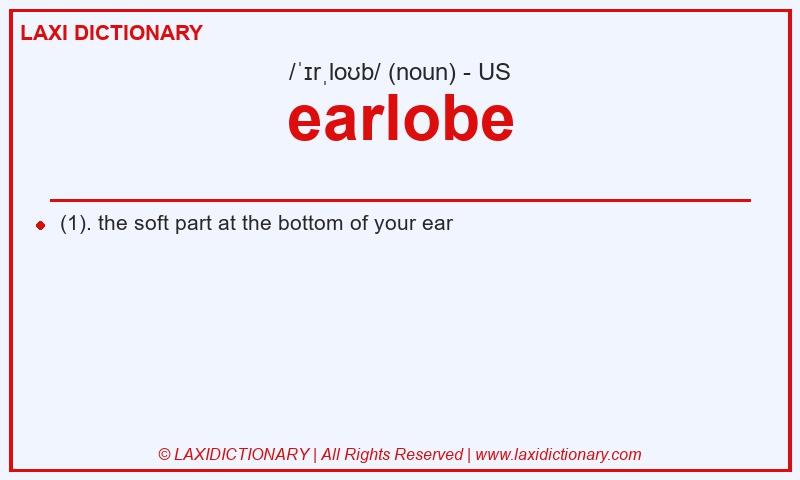 LAXI DICTIONARY

/ˈɪrˌloʊb/ (noun) - US

earlobe

(1). the soft part at the bottom of your ear

© LAXIDICTIONARY | All Rights Reserved | www.laxidictionary.com